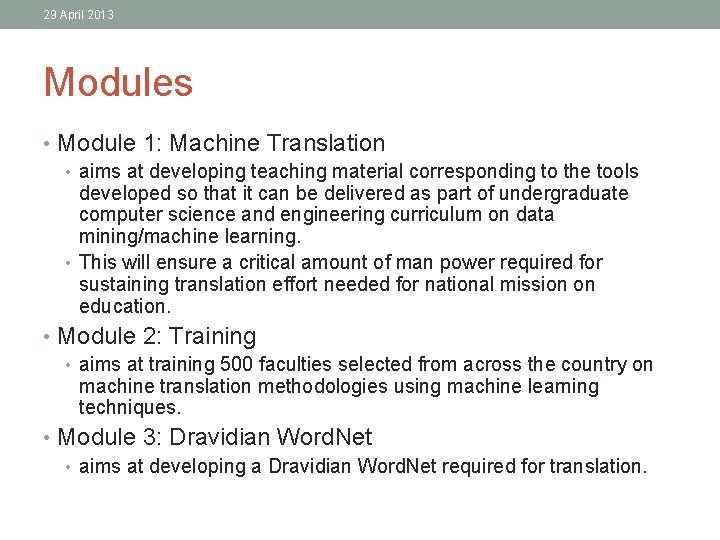 29 April 2013

Modules

• Module 1: Machine Translation
  • aims at developing teaching material corresponding to the tools developed so that it can be delivered as part of undergraduate computer science and engineering curriculum on data mining/machine learning.
  • This will ensure a critical amount of man power required for sustaining translation effort needed for national mission on education.
• Module 2: Training
  • aims at training 500 faculties selected from across the country on machine translation methodologies using machine learning techniques.
• Module 3: Dravidian WordNet
  • aims at developing a Dravidian WordNet required for translation.